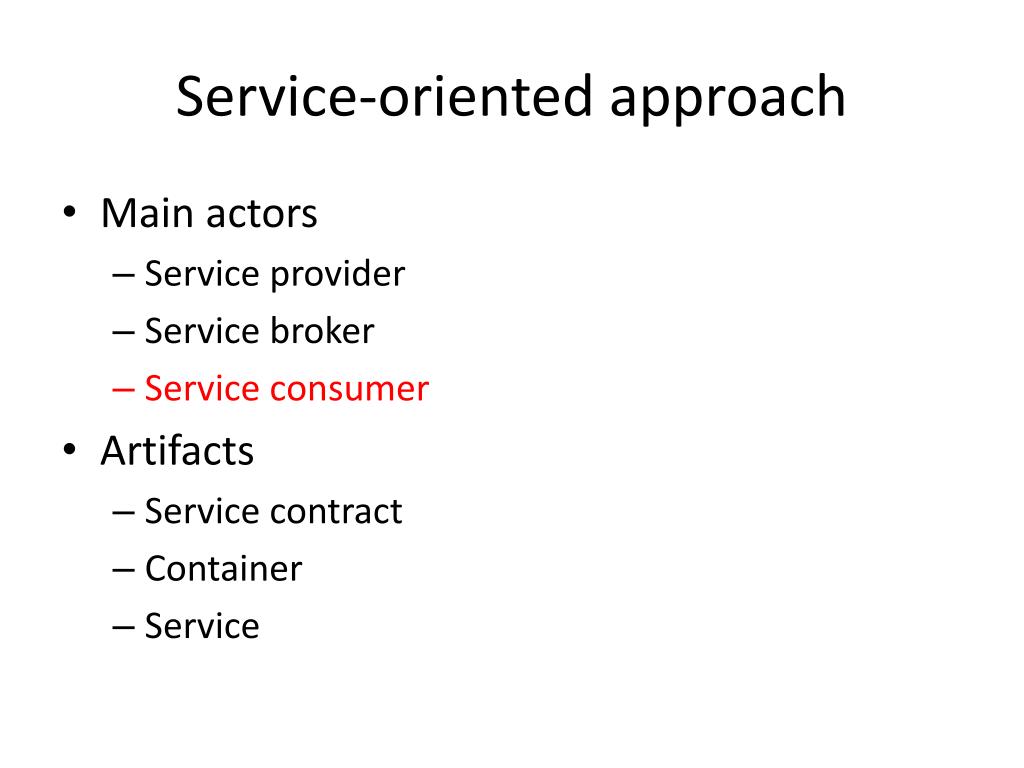 Service-oriented approach

• Main actors
– Service provider
– Service broker
– Service consumer
• Artifacts
– Service contract
– Container
– Service